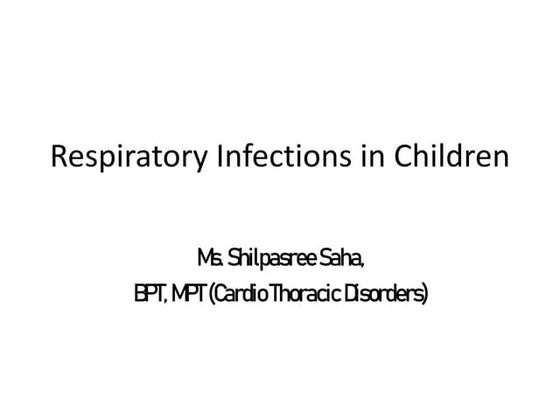 Respiratory Infections in Children

Ms. Shilpasree Saha,
BPT, MPT (Cardio Thoracic Disorders)